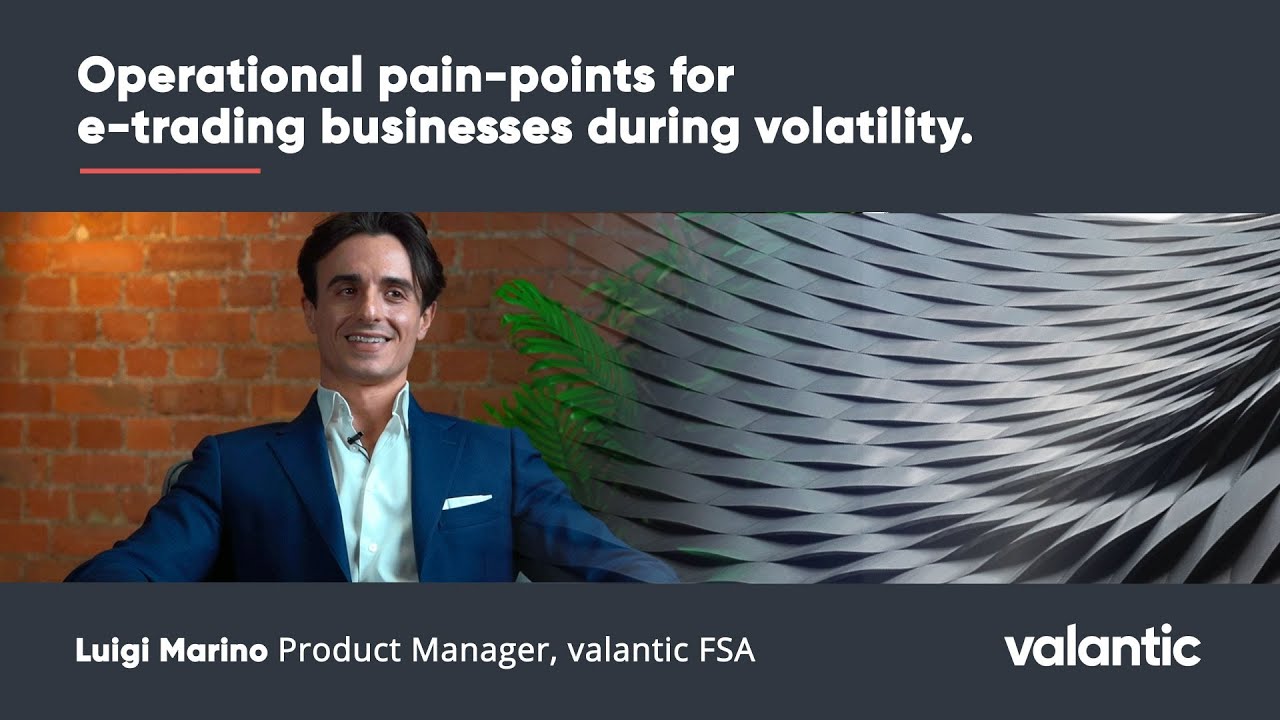 Operational pain-points for e-trading businesses during volatility.

Luigi Marino Product Manager, valantic FSA

valantic